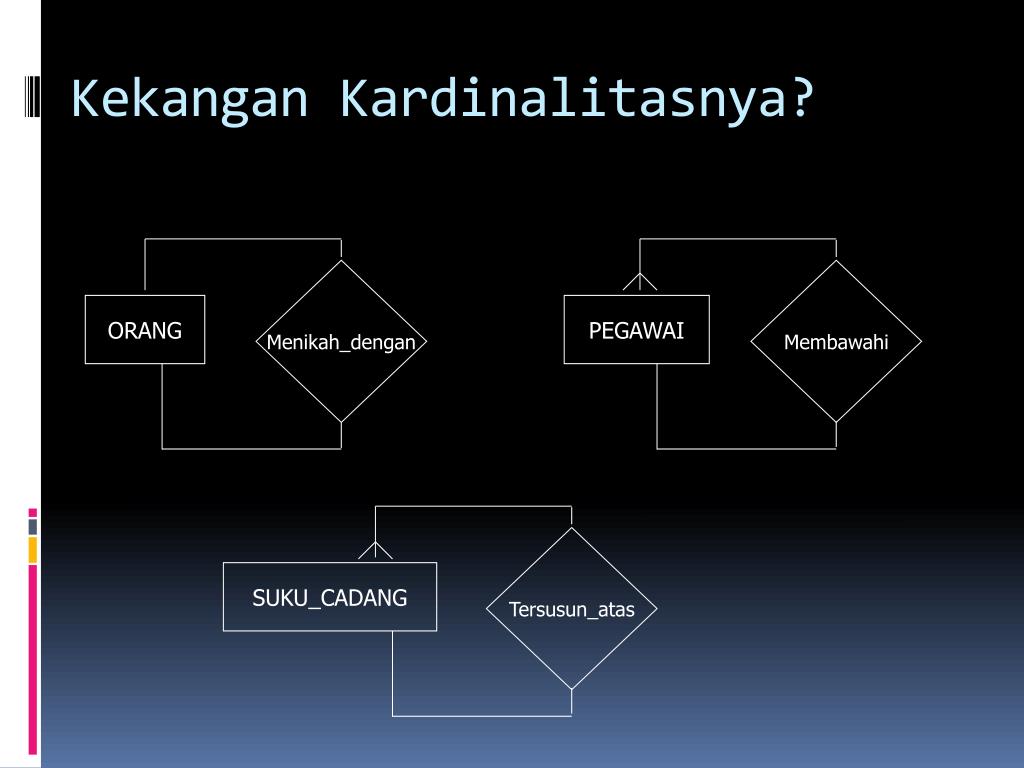 Kekangan Kardinalitasnya?

ORANG

Menikah_dengan

PEGAWAI

Membawahi

SUKU_CADANG

Tersusun_atas